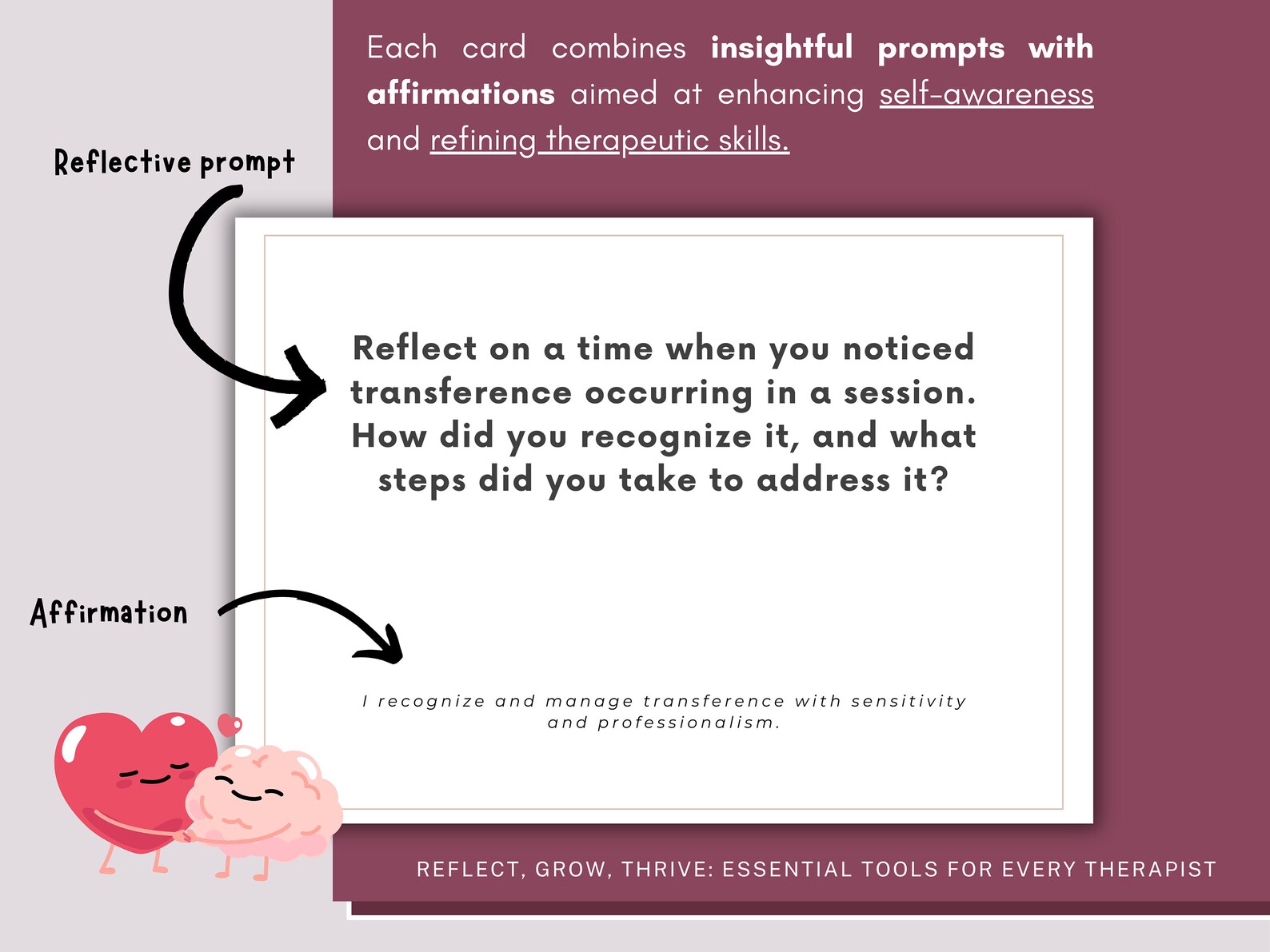 Each card combines insightful prompts with affirmations aimed at enhancing self-awareness and refining therapeutic skills.

Reflective prompt

Reflect on a time when you noticed transference occurring in a session. How did you recognize it, and what steps did you take to address it?

Affirmation

I recognize and manage transference with sensitivity and professionalism.

REFLECT, GROW, THRIVE: ESSENTIAL TOOLS FOR EVERY THERAPIST